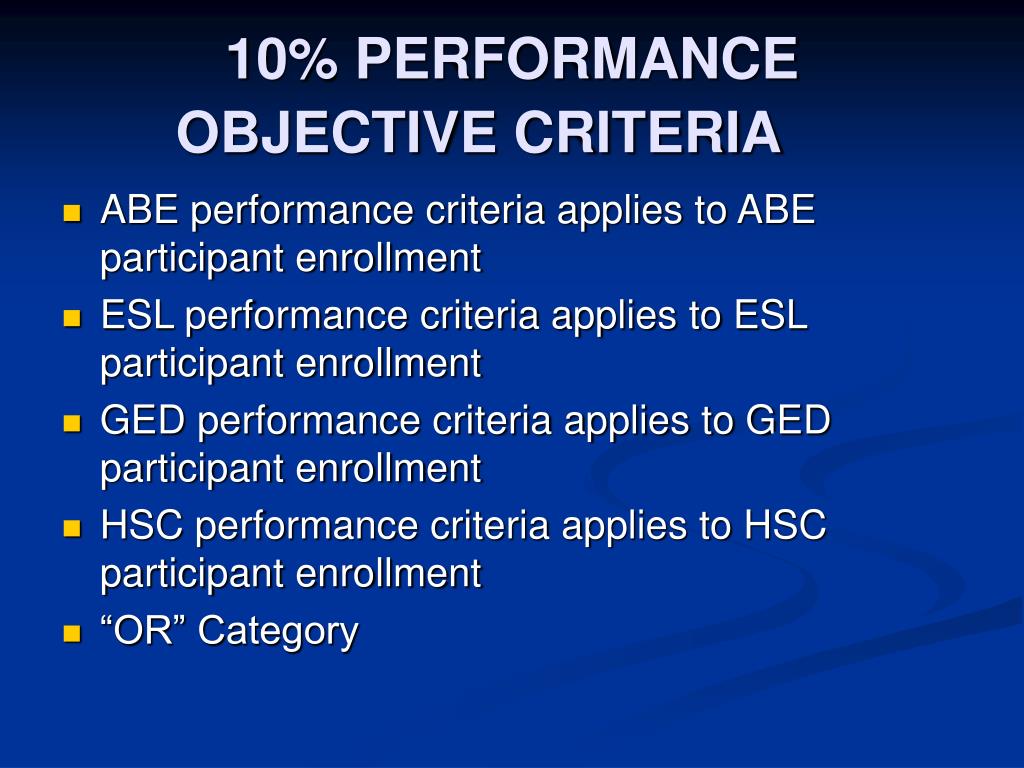 10% PERFORMANCE OBJECTIVE CRITERIA

- ABE performance criteria applies to ABE participant enrollment
- ESL performance criteria applies to ESL participant enrollment
- GED performance criteria applies to GED participant enrollment
- HSC performance criteria applies to HSC participant enrollment
- “OR” Category